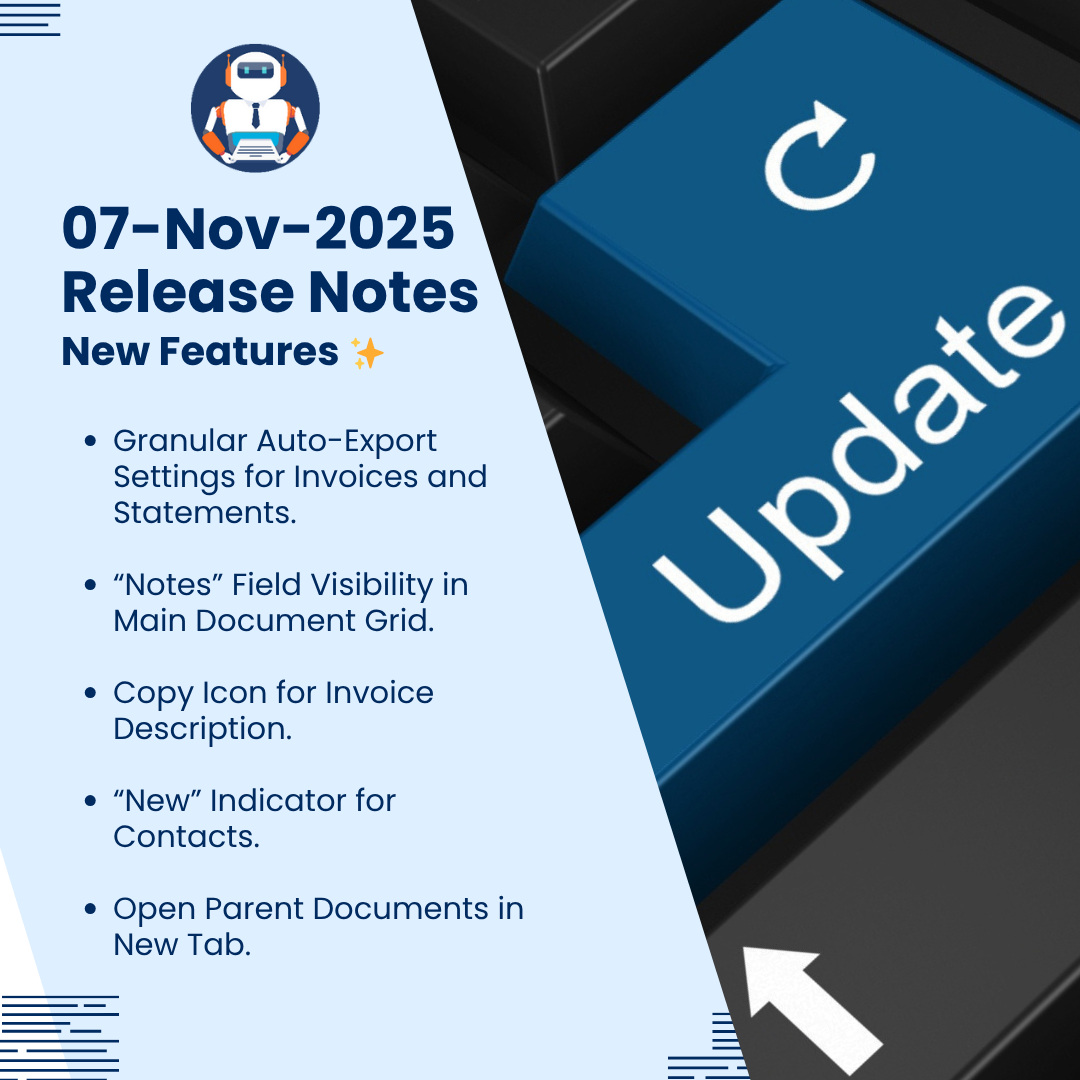 07-Nov-2025 Release Notes
New Features ✨

- Granular Auto-Export Settings for Invoices and Statements.
- “Notes” Field Visibility in Main Document Grid.
- Copy Icon for Invoice Description.
- “New” Indicator for Contacts.
- Open Parent Documents in New Tab.

Update